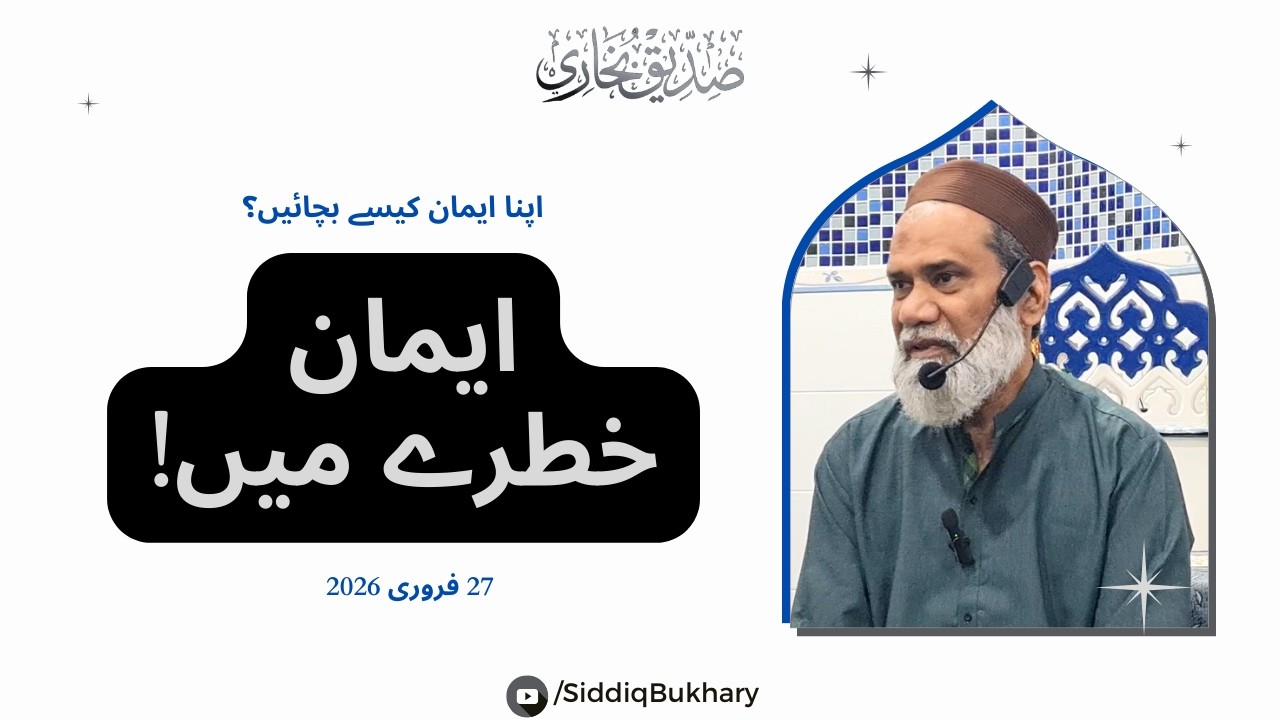 صدیق بخاری

اپنا ایمان کیسے بچائیں؟

ایمان
خطرے میں!

27 فروری 2026

/SiddiqBukhary